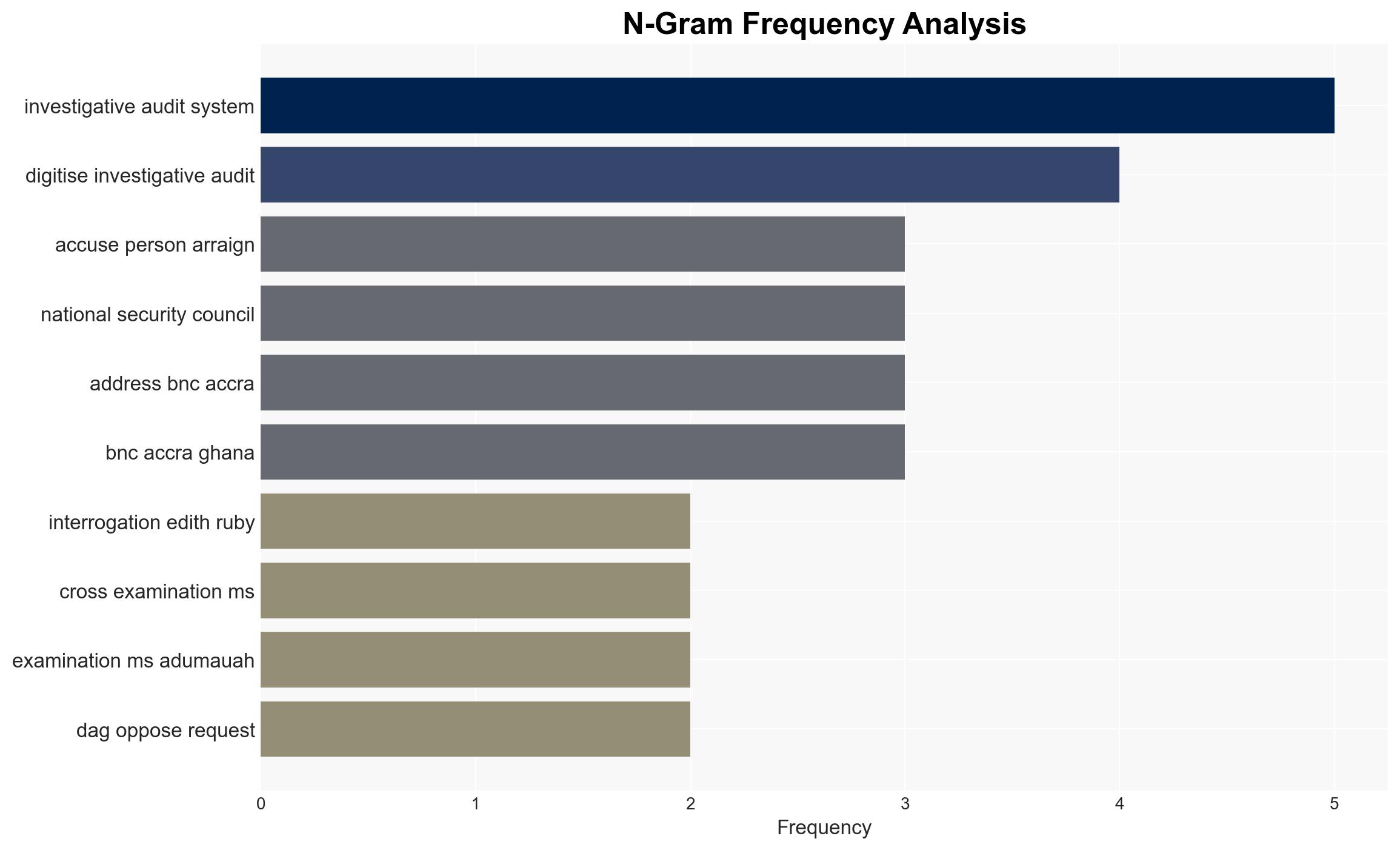 N-Gram Frequency Analysis

investigative audit system
digitise investigative audit
accuse person arraign
national security council
address bnc accra
bnc accra ghana
interrogation edith ruby
cross examination ms
examination ms adumauah
dag oppose request

0
1
2
3
4
5
Frequency